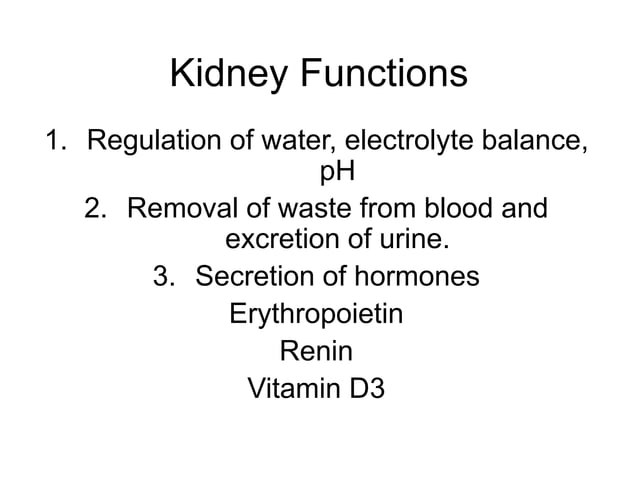 Kidney Functions

1. Regulation of water, electrolyte balance, pH

2. Removal of waste from blood and excretion of urine.

3. Secretion of hormones

Erythropoietin

Renin

Vitamin D3